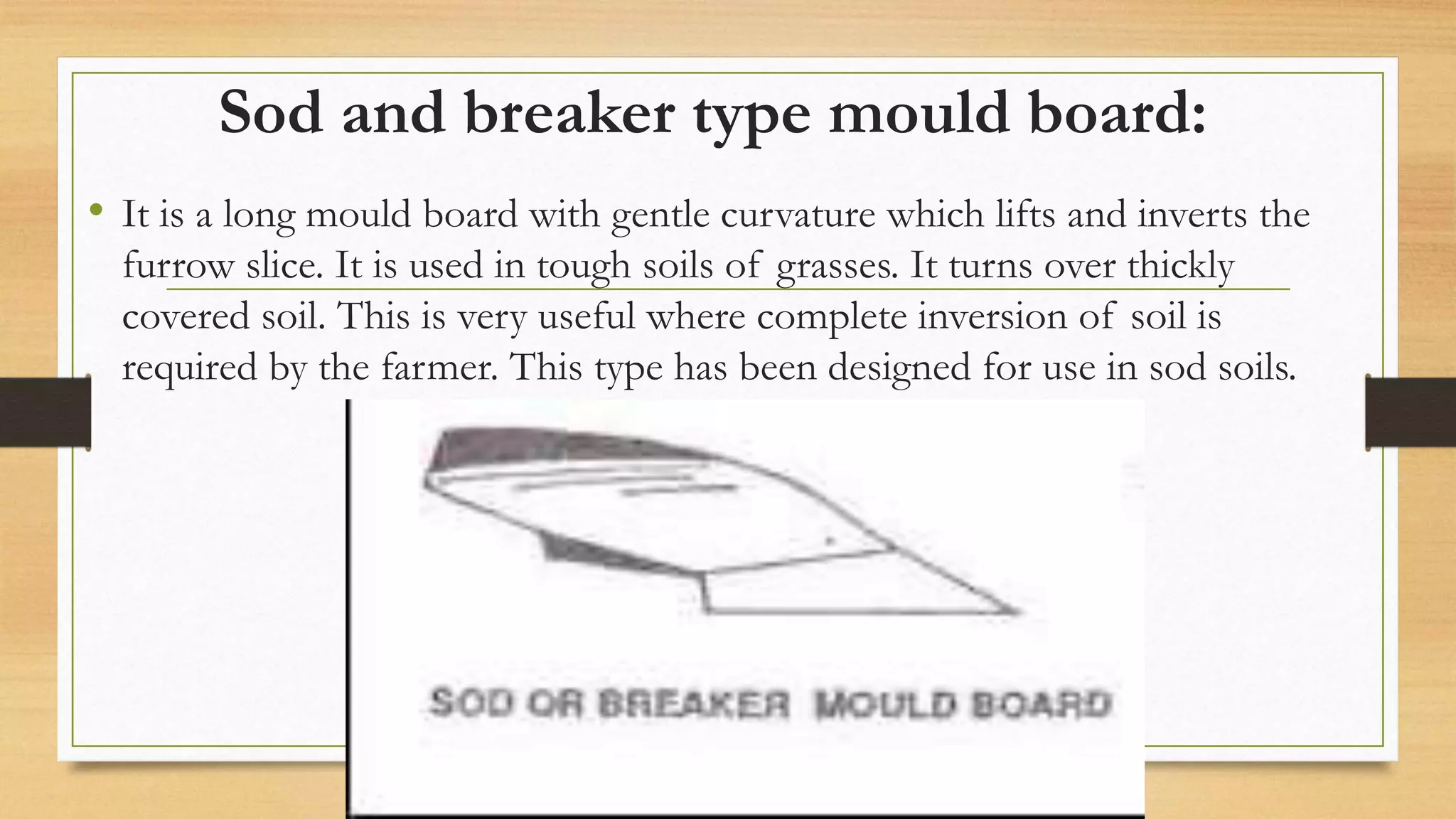 Sod and breaker type mould board:

• It is a long mould board with gentle curvature which lifts and inverts the furrow slice. It is used in tough soils of grasses. It turns over thickly covered soil. This is very useful where complete inversion of soil is required by the farmer. This type has been designed for use in sod soils.

SOD OR BREAKER MOULD BOARD